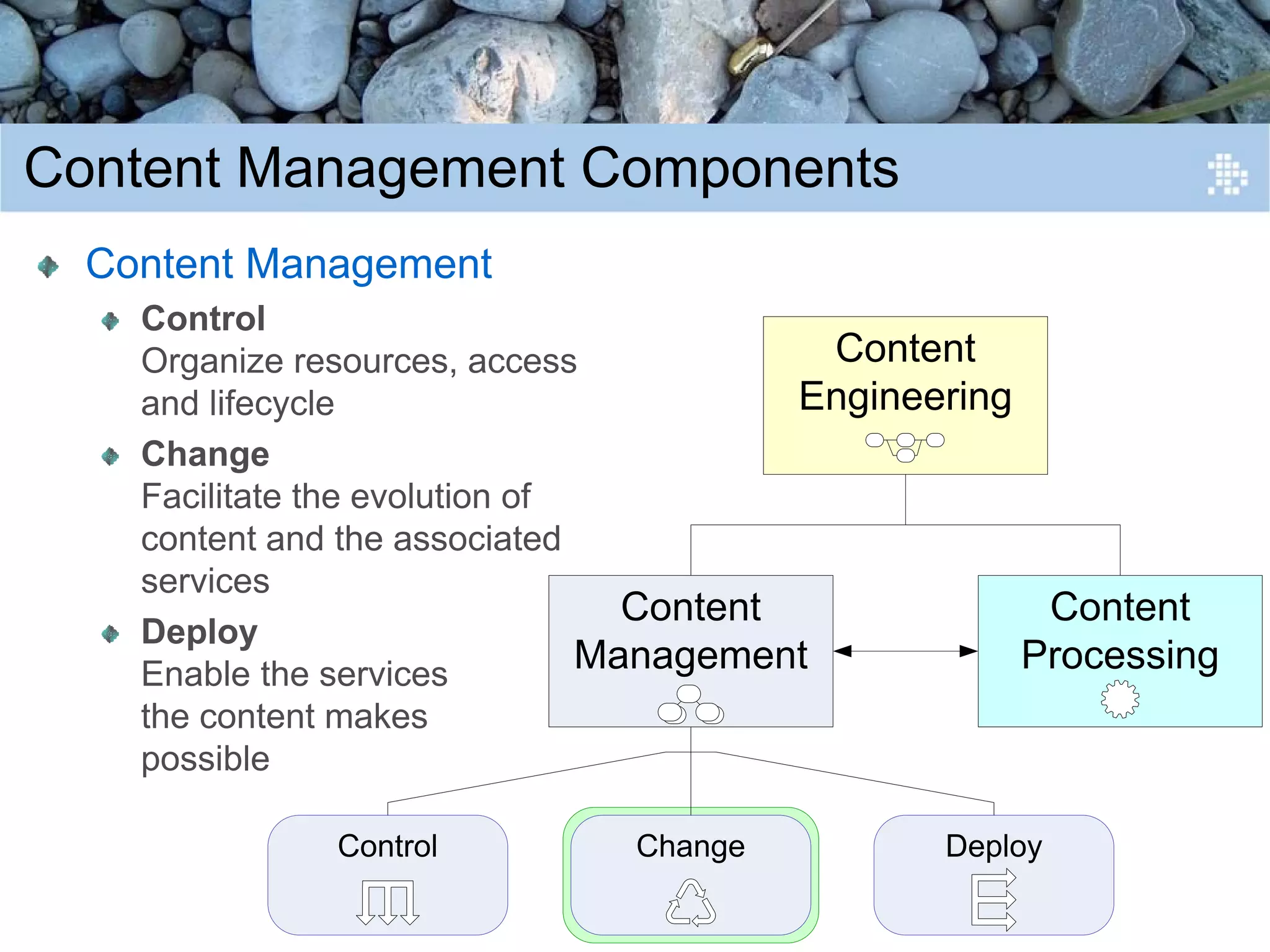 Content Management Components

Content Management

Control
Organize resources, access and lifecycle

Change
Facilitate the evolution of content and the associated services

Deploy
Enable the services the content makes possible

Content Engineering

Content Management

Content Processing

Control

Change

Deploy